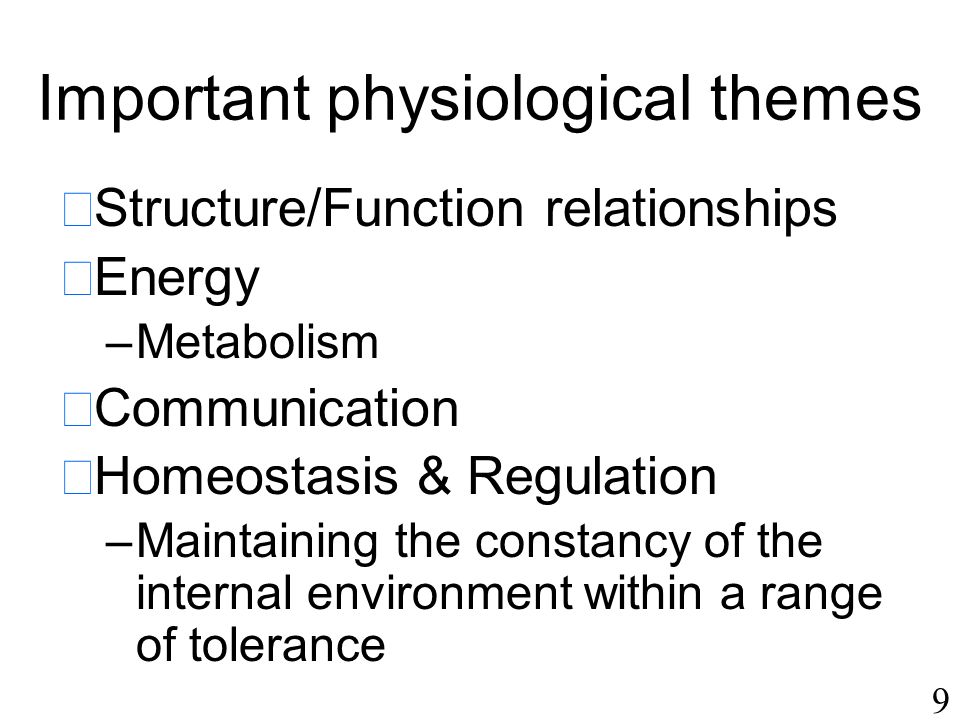 Important physiological themes

Structure/Function relationships

Energy

–Metabolism

Communication

Homeostasis & Regulation

–Maintaining the constancy of the internal environment within a range of tolerance

9